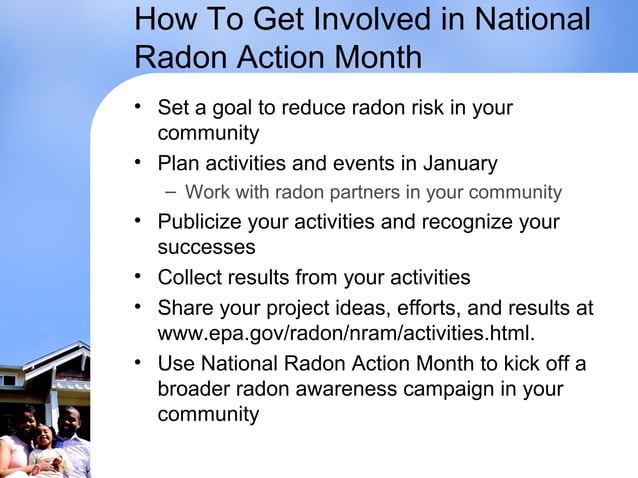 How To Get Involved in National Radon Action Month

• Set a goal to reduce radon risk in your community
• Plan activities and events in January
  – Work with radon partners in your community
• Publicize your activities and recognize your successes
• Collect results from your activities
• Share your project ideas, efforts, and results at www.epa.gov/radon/nram/activities.html.
• Use National Radon Action Month to kick off a broader radon awareness campaign in your community